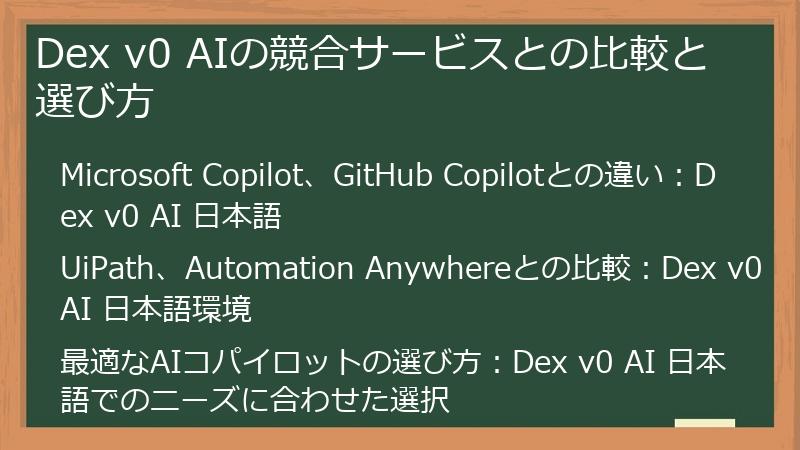 Dex v0 AIの競合サービスとの比較と選び方

Microsoft Copilot、GitHub Copilotとの違い：Dex v0 AI 日本語

UiPath、Automation Anywhereとの比較：Dex v0 AI 日本語環境

最適なAIコパイロットの選び方：Dex v0 AI 日本語でのニーズに合わせた選択